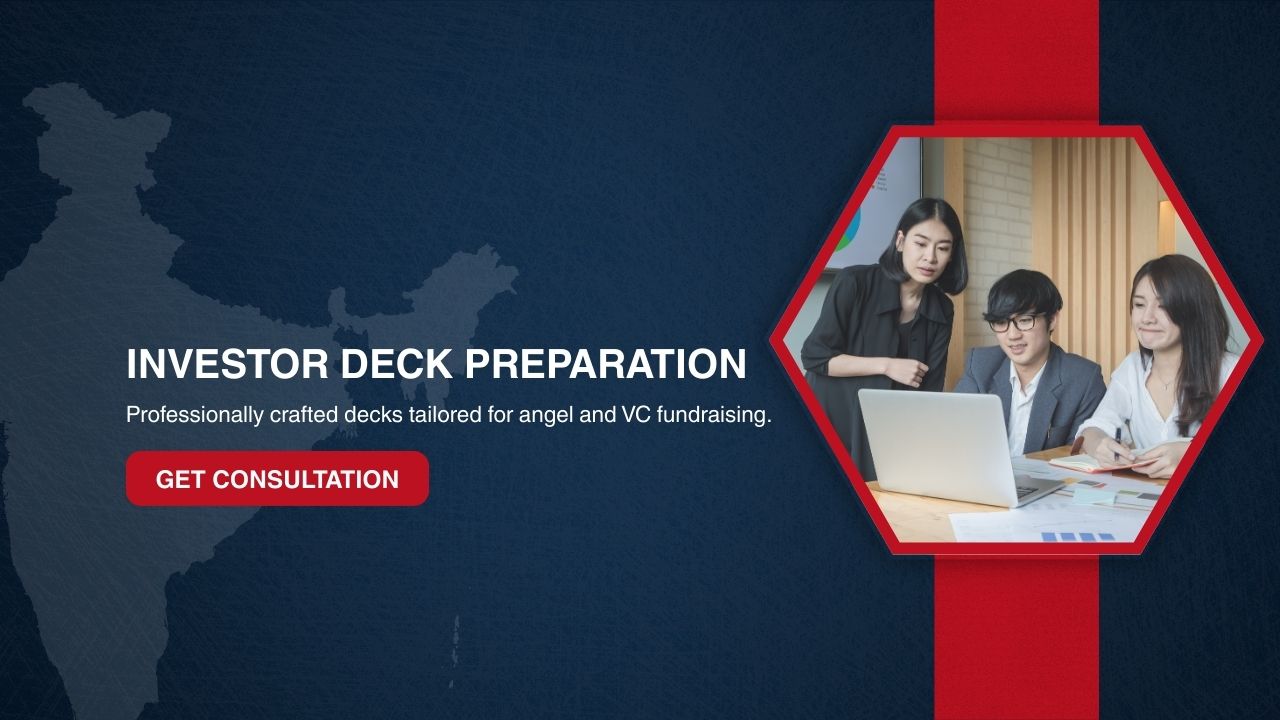 INVESTOR DECK PREPARATION

Professionally crafted decks tailored for angel and VC fundraising.

GET CONSULTATION